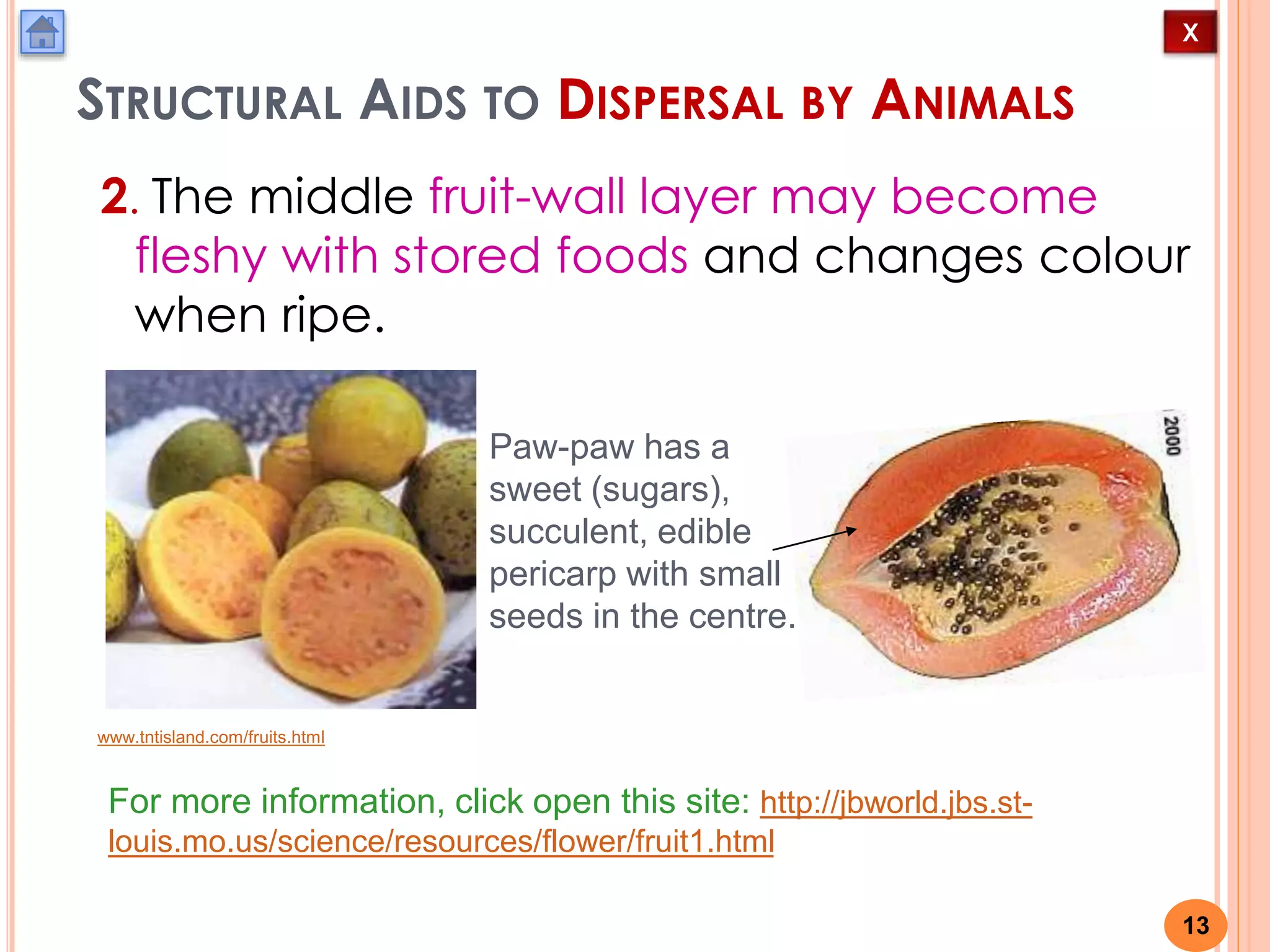 X

STRUCTURAL AIDS TO DISPERSAL BY ANIMALS

2. The middle fruit-wall layer may become fleshy with stored foods and changes colour when ripe.

Paw-paw has a sweet (sugars), succulent, edible pericarp with small seeds in the centre.

2000

www.tntisland.com/fruits.html

For more information, click open this site: http://jbworld.jbs.st-louis.mo.us/science/resources/flower/fruit1.html

13